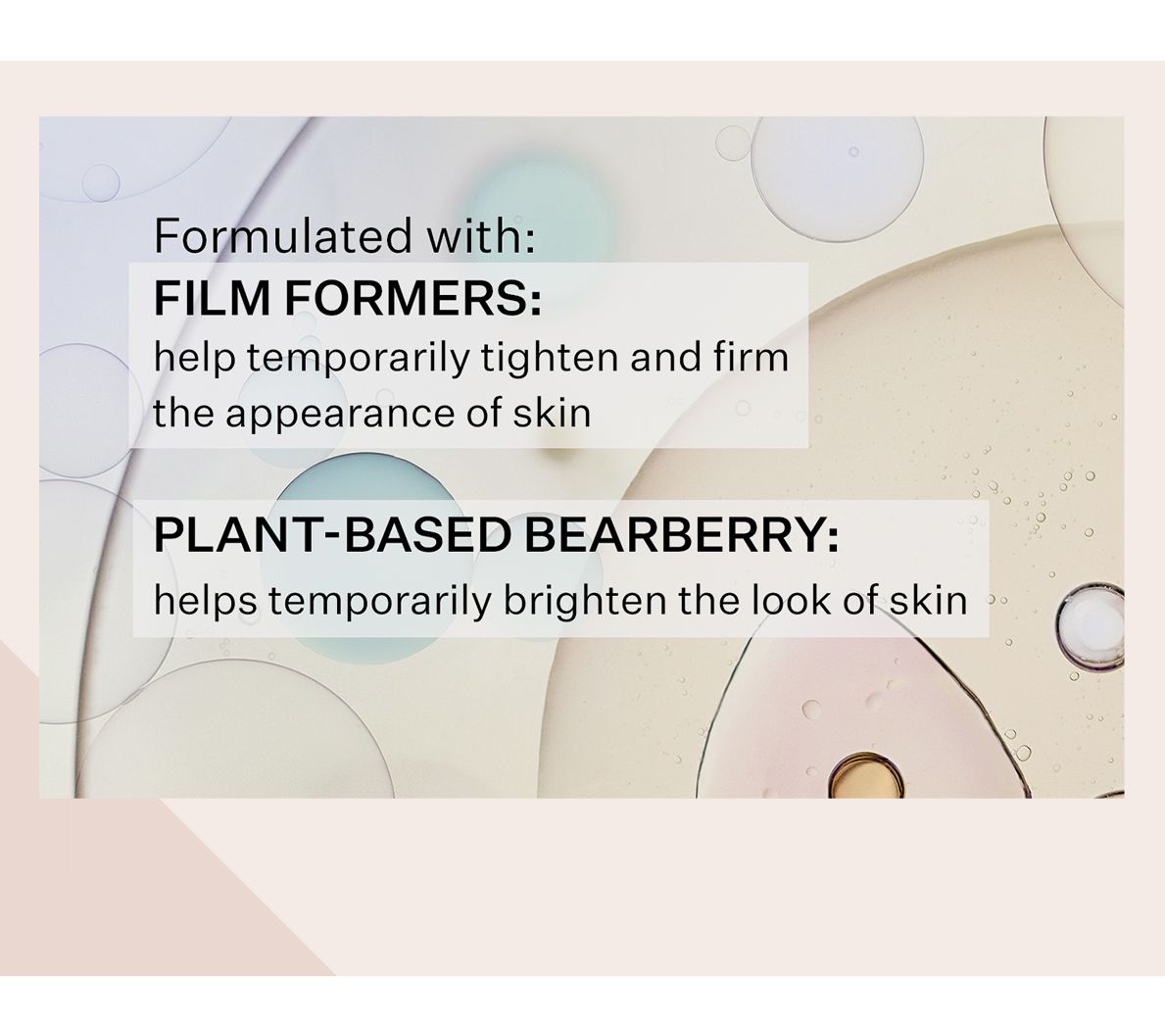 Formulated with:
FILM FORMERS:
help temporarily tighten and firm the appearance of skin

PLANT-BASED BEARBERRY:
helps temporarily brighten the look of skin